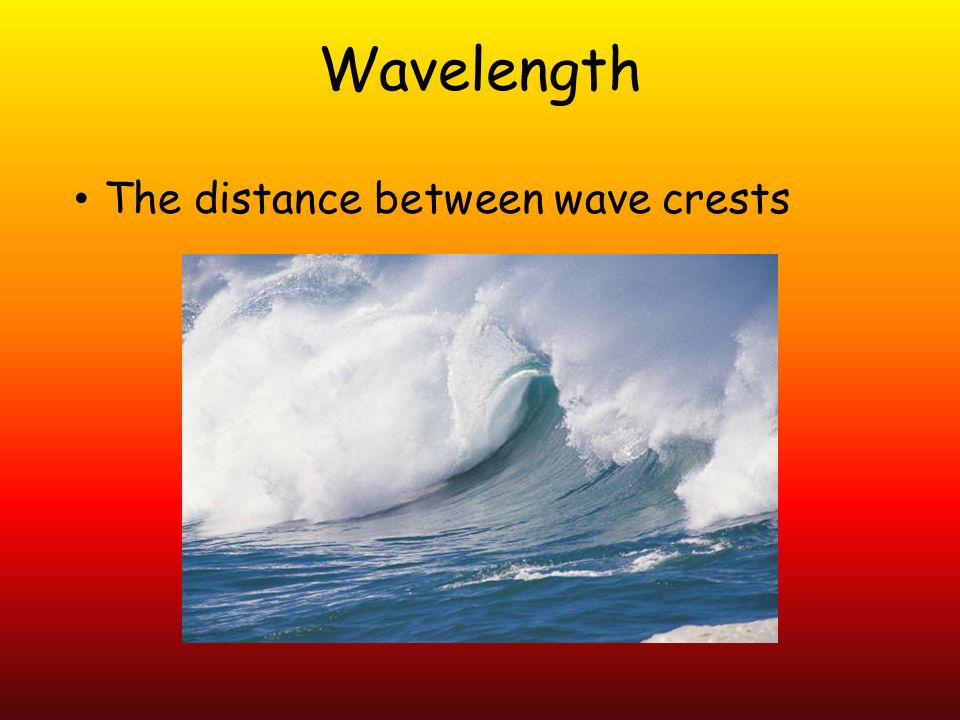 Wavelength

• The distance between wave crests